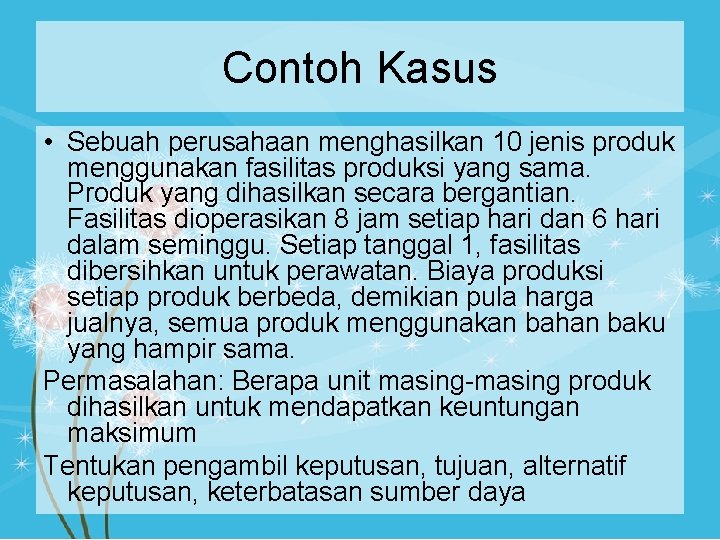 Contoh Kasus

• Sebuah perusahaan menghasilkan 10 jenis produk menggunakan fasilitas produksi yang sama. Produk yang dihasilkan secara bergantian. Fasilitas dioperasikan 8 jam setiap hari dan 6 hari dalam seminggu. Setiap tanggal 1, fasilitas dibersihkan untuk perawatan. Biaya produksi setiap produk berbeda, demikian pula harga jualnya, semua produk menggunakan bahan baku yang hampir sama.

Permasalahan: Berapa unit masing-masing produk dihasilkan untuk mendapatkan keuntungan maksimum

Tentukan pengambil keputusan, tujuan, alternatif keputusan, keterbatasan sumber daya